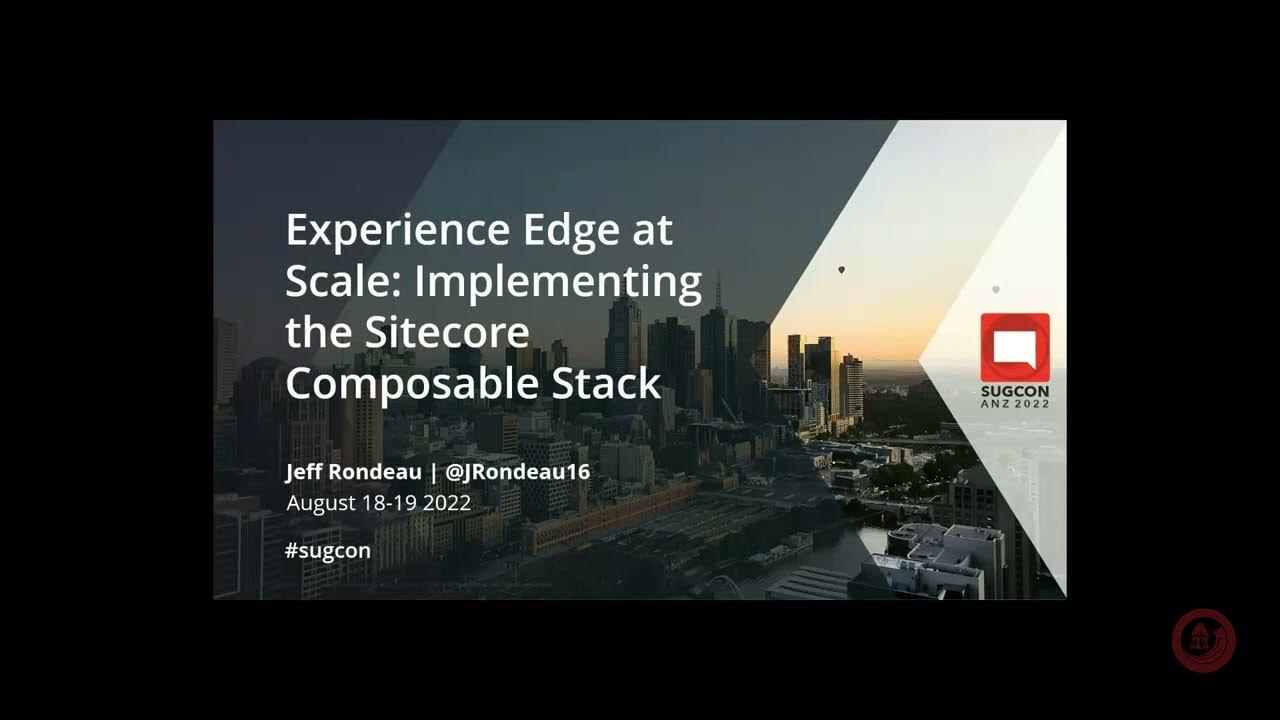 Experience Edge at Scale: Implementing the Sitecore Composable Stack

Jeff Rondeau | @JRondeau16
August 18-19 2022

#sugcon

SUGCON
ANZ 2022